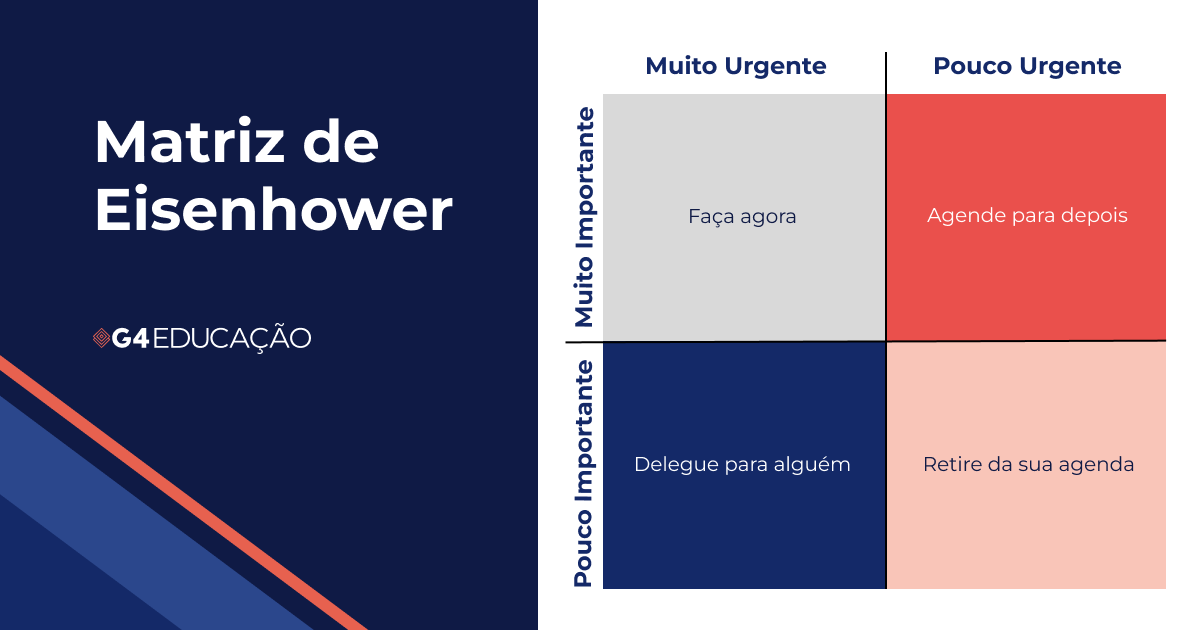 Matriz de Eisenhower

G4 EDUCAÇÃO

|  | Muito Urgente | Pouco Urgente |
|---|---|---|
| Muito Importante | Faça agora | Agende para depois |
| Pouco Importante | Delegue para alguém | Retire da sua agenda |